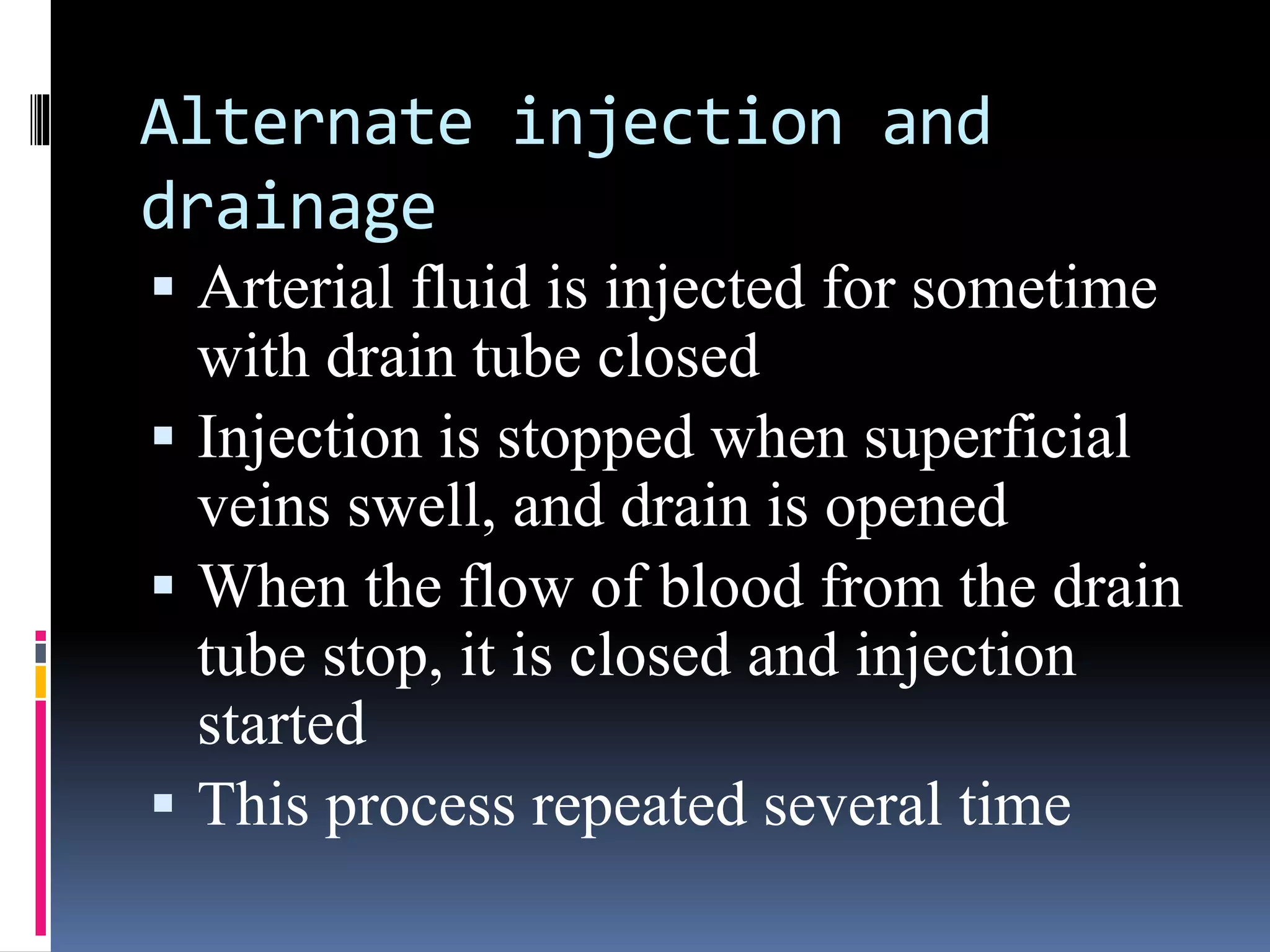 Alternate injection and drainage

▪ Arterial fluid is injected for sometime with drain tube closed
▪ Injection is stopped when superficial veins swell, and drain is opened
▪ When the flow of blood from the drain tube stop, it is closed and injection started
▪ This process repeated several time